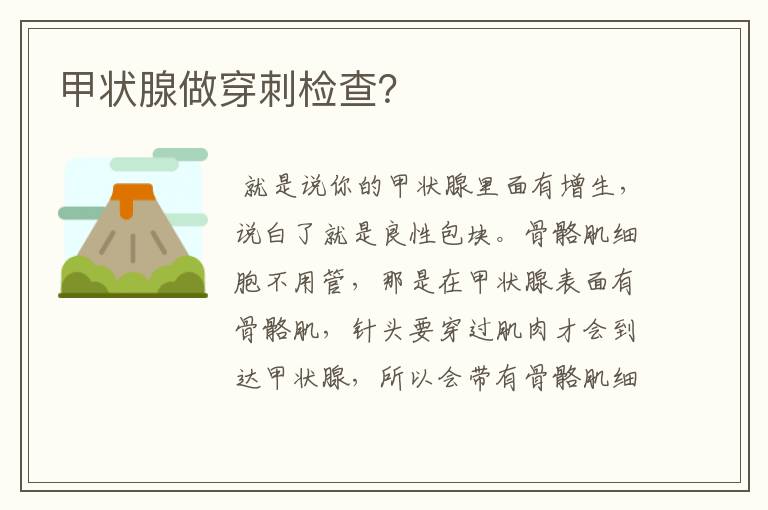 甲状腺做穿刺检查?

就是说你的甲状腺里面有增生，说白了就是良性包块。骨骼肌细胞不用管，那是在甲状腺表面有骨骼肌，针头要穿过肌肉才会到达甲状腺，所以会带有骨骼肌细